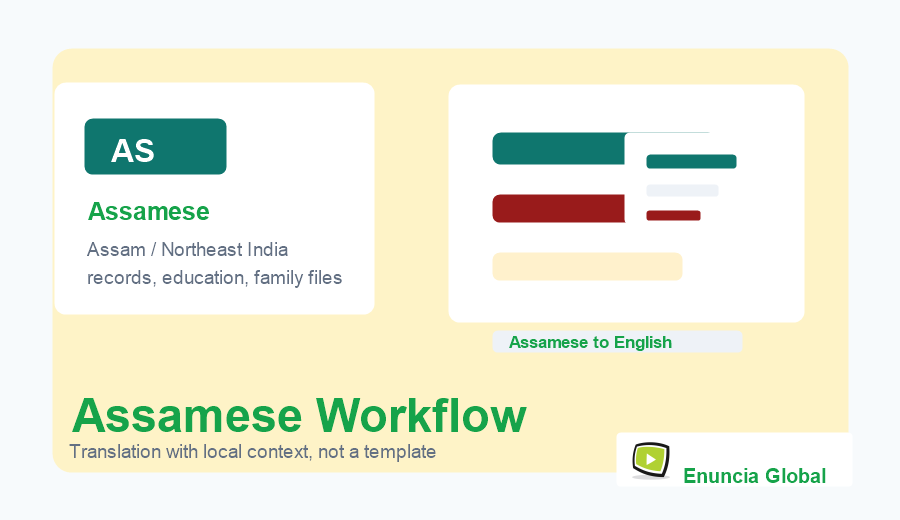 AS

Assamese

Assam / Northeast India records, education, family files

Assamese to English

Assamese Workflow

Translation with local context, not a template

Enuncia Global